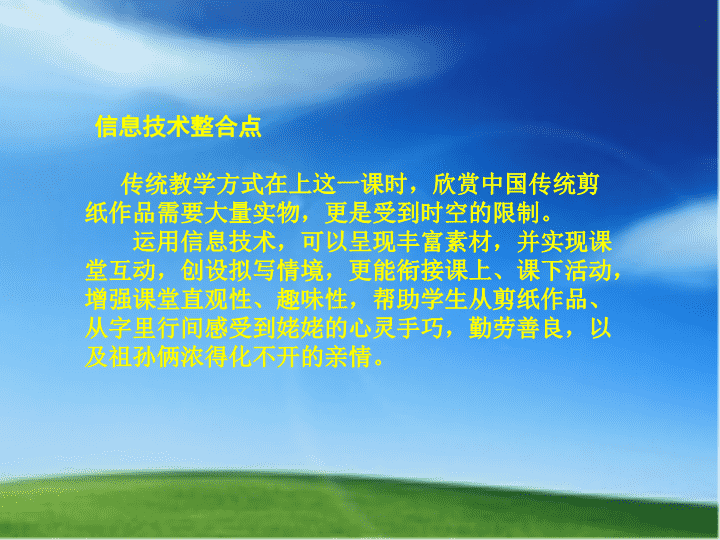 信息技术整合点

传统教学方式在上这一课时，欣赏中国传统剪纸作品需要大量实物，更是受到时空的限制。

运用信息技术，可以呈现丰富素材，并实现课堂互动，创设拟写情境，更能衔接课上、课下活动，增强课堂直观性、趣味性，帮助学生从剪纸作品、从字里行间感受到姥姥的心灵手巧，勤劳善良，以及祖孙俩浓得化不开的亲情。